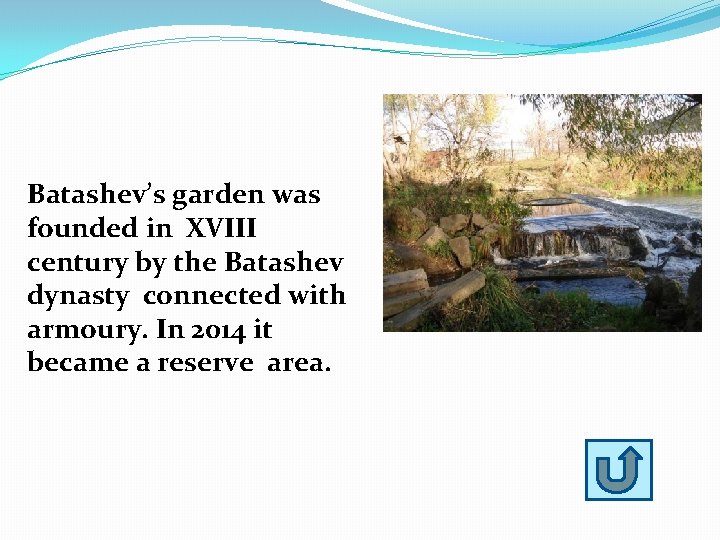 Batashev's garden was founded in XVIII century by the Batashev dynasty connected with armoury. In 2014 it became a reserve area.